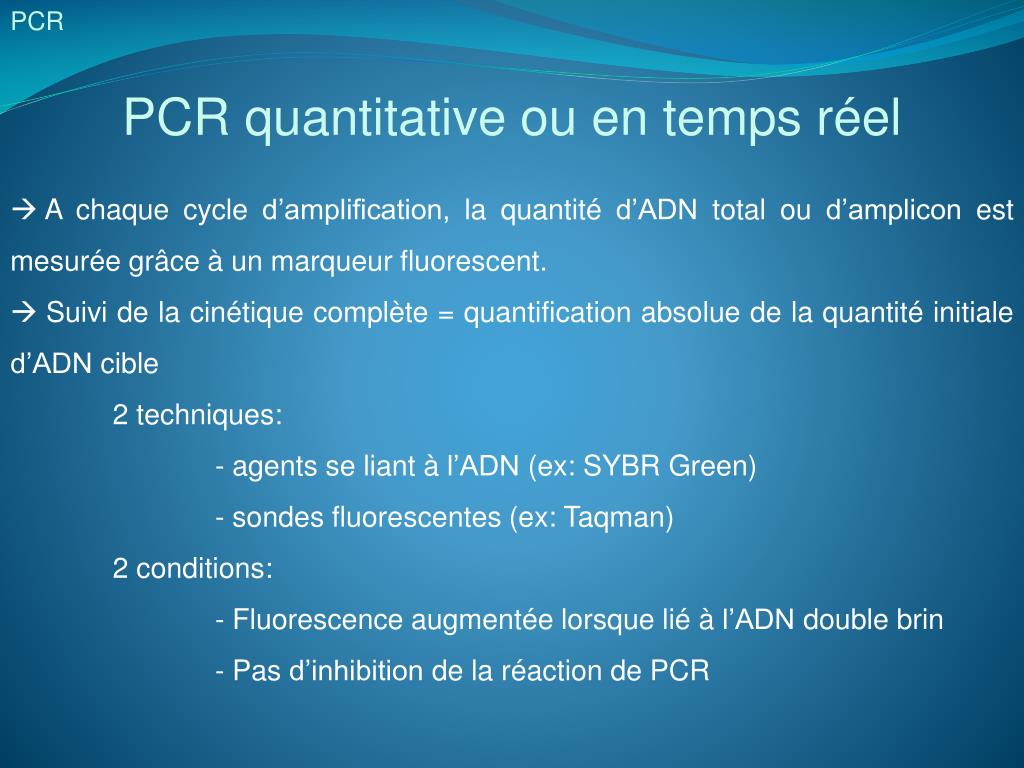 PCR

PCR quantitative ou en temps réel

→ A chaque cycle d’amplification, la quantité d’ADN total ou d’amplicon est mesurée grâce à un marqueur fluorescent.

→ Suivi de la cinétique complète = quantification absolue de la quantité initiale d’ADN cible

2 techniques:

- agents se liant à l’ADN (ex: SYBR Green)

- sondes fluorescentes (ex: Taqman)

2 conditions:

- Fluorescence augmentée lorsque lié à l’ADN double brin

- Pas d’inhibition de la réaction de PCR